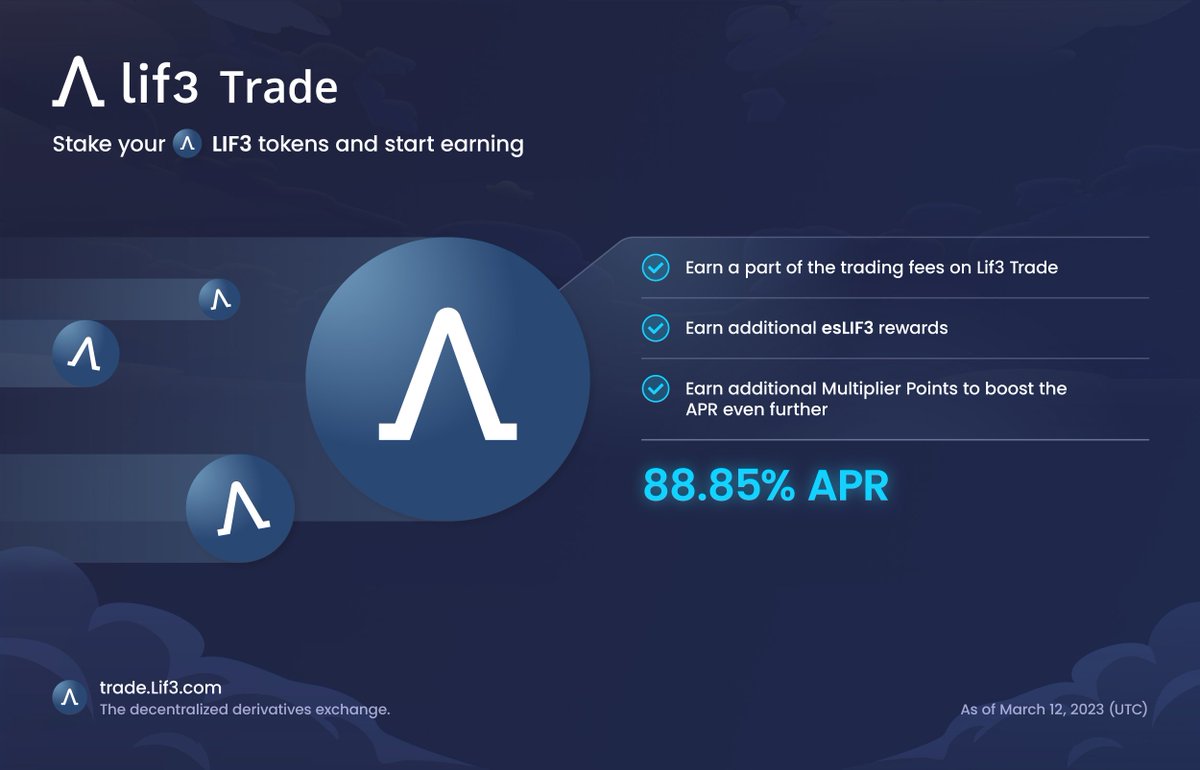 lif3 Trade

Stake your LIF3 tokens and start earning

Earn a part of the trading fees on Lif3 Trade

Earn additional esLIF3 rewards

Earn additional Multiplier Points to boost the APR even further

88.85% APR

trade.Lif3.com
The decentralized derivatives exchange.

As of March 12, 2023 (UTC)